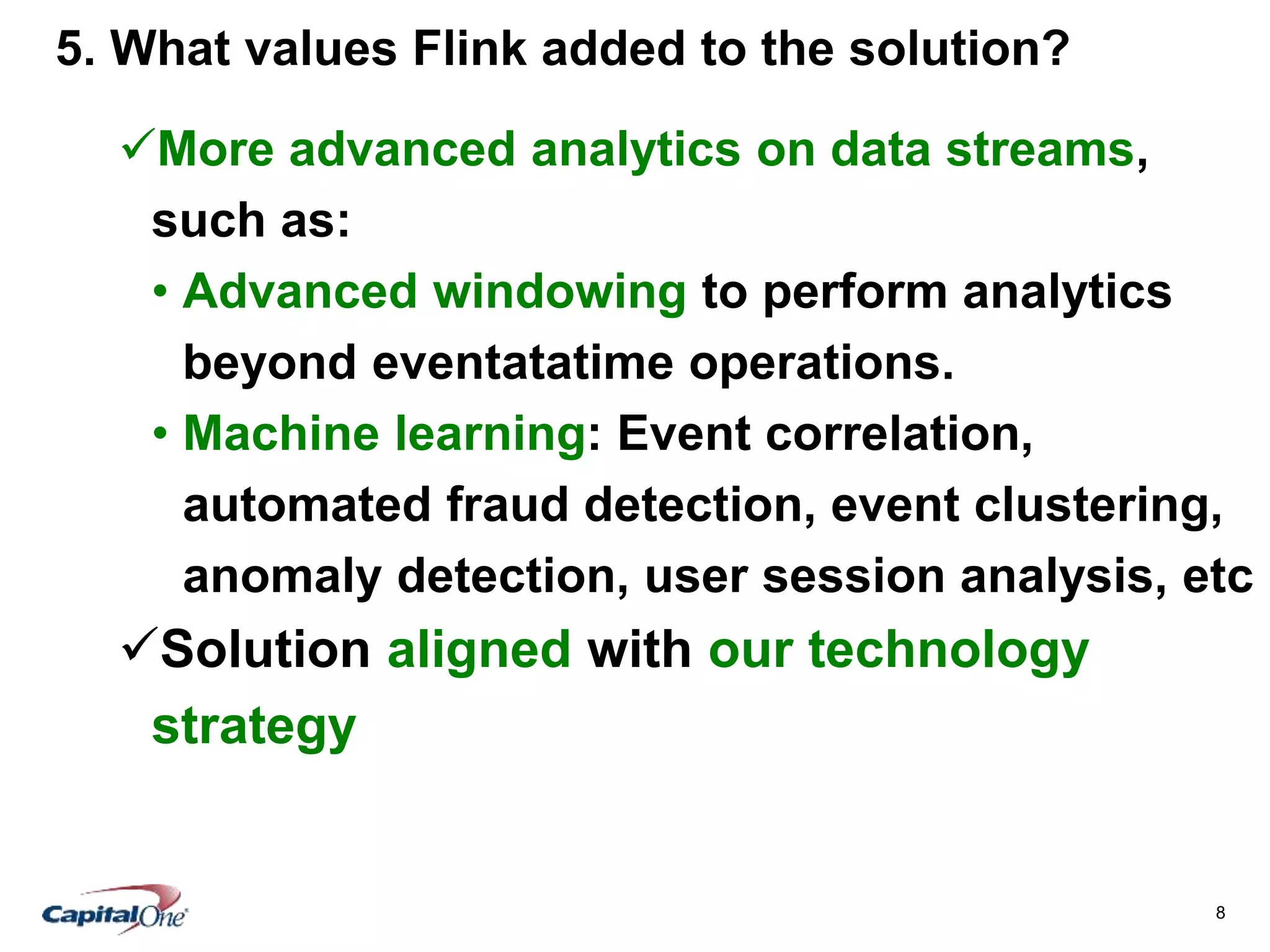 5. What values Flink added to the solution?

✓More advanced analytics on data streams, such as:

• Advanced windowing to perform analytics beyond eventatatime operations.

• Machine learning: Event correlation, automated fraud detection, event clustering, anomaly detection, user session analysis, etc

✓Solution aligned with our technology strategy

CapitalOne

8